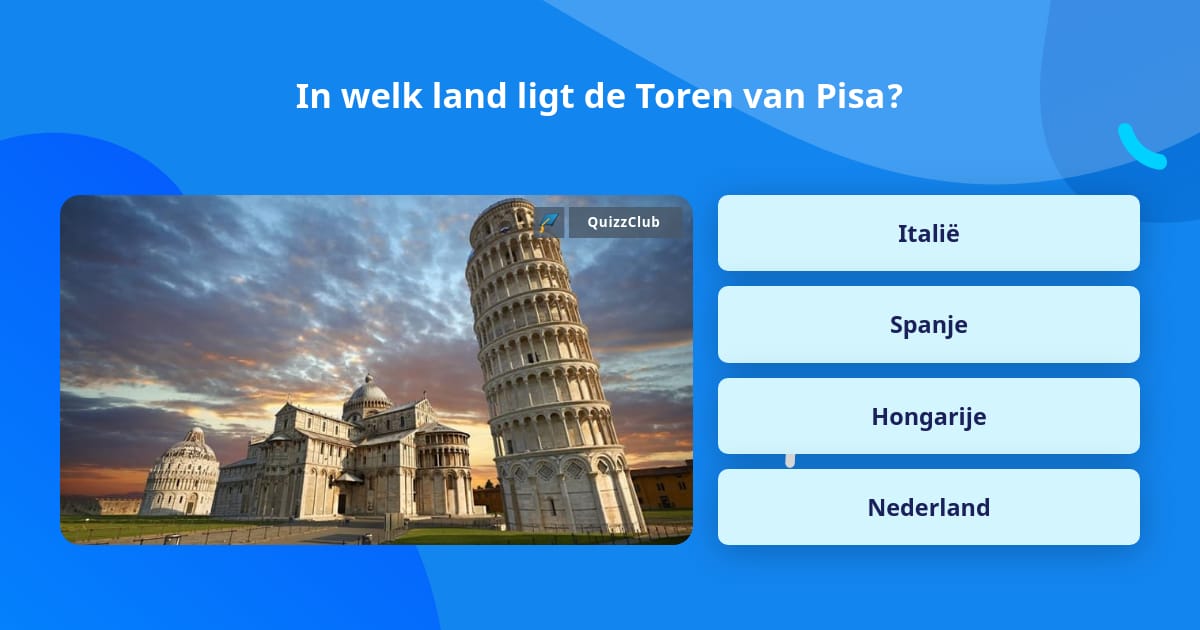 In welk land ligt de Toren van Pisa?

QuizzClub

Italië

Spanje

Hongarije

Nederland